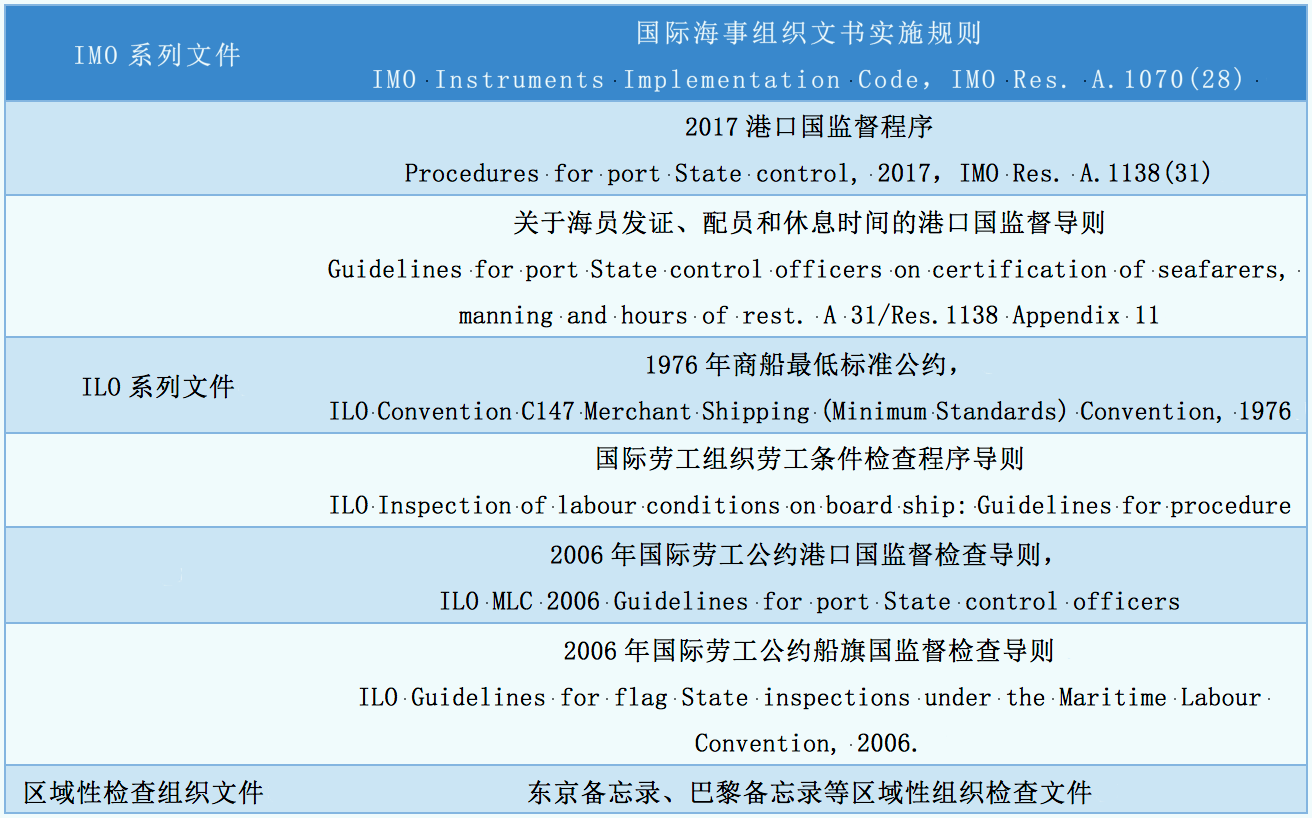 | IMO 系列文件 | 国际海事组织文书实施规则 IMO Instruments Implementation Code, IMO Res. A.1070(28) |
|---|---|
| | 2017 港口国监督程序 Procedures for port State control, 2017, IMO Res. A.1138(31) |
| | 关于海员发证、配员和休息时间的港口国监督导则 Guidelines for port State control officers on certification of seafarers, manning and hours of rest. A 31/Res.1138 Appendix 11 |
| ILO 系列文件 | 1976 年商船最低标准公约, ILO Convention C147 Merchant Shipping (Minimum Standards) Convention, 1976 |
| | 国际劳工组织劳工条件检查程序导则 ILO Inspection of labour conditions on board ship: Guidelines for procedure |
| | 2006 年国际劳工公约港口国监督检查导则, ILO MLC 2006 Guidelines for port State control officers |
| | 2006 年国际劳工公约船旗国监督检查导则 ILO Guidelines for flag State inspections under the Maritime Labour Convention, 2006. |
| 区域性检查组织文件 | 东京备忘录、巴黎备忘录等区域性组织检查文件 |